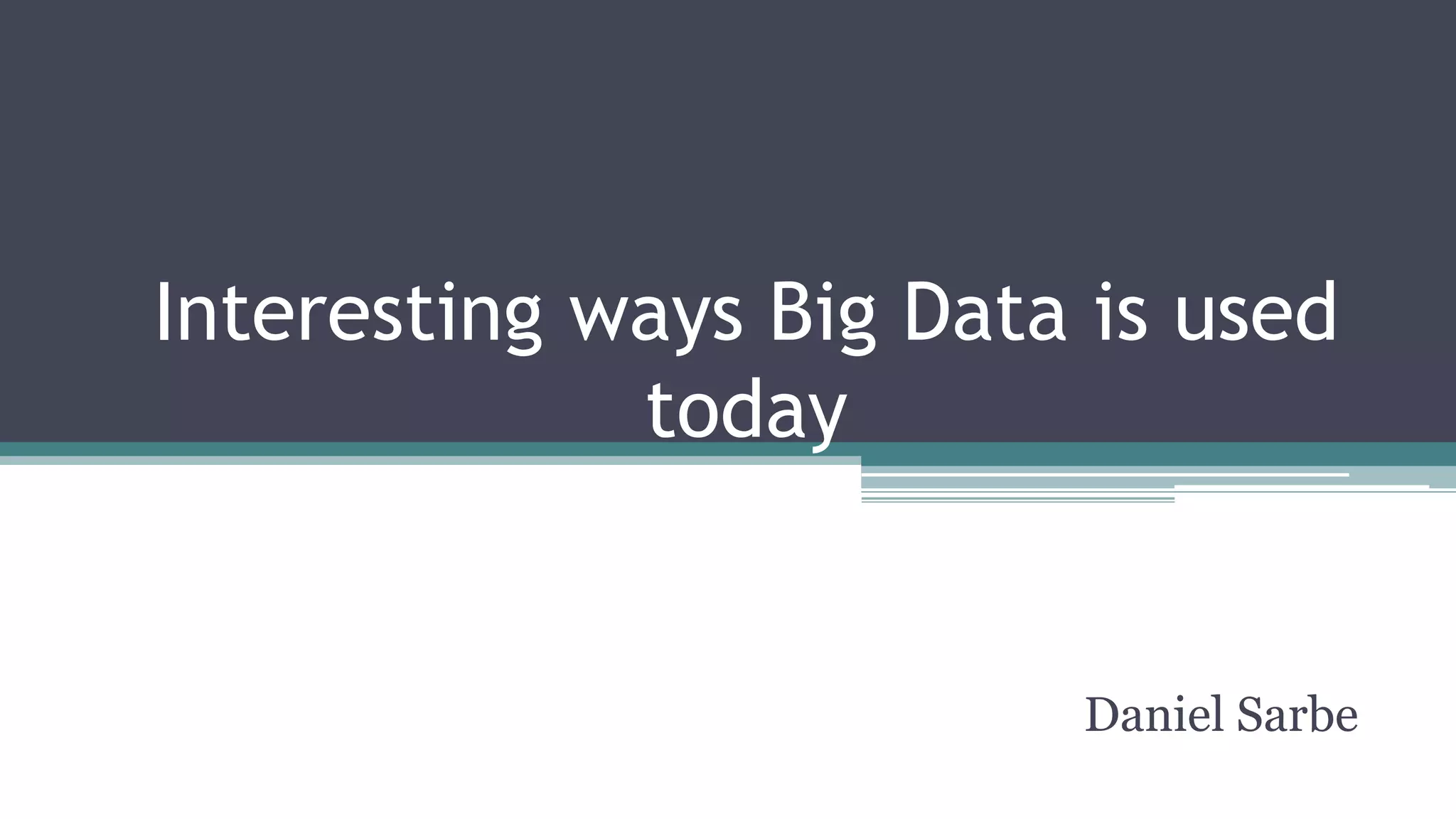 Interesting ways Big Data is used today

Daniel Sarbe